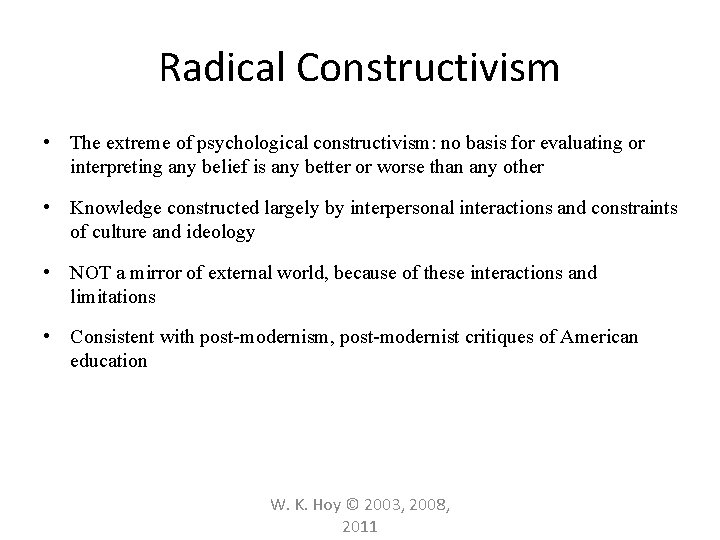 Radical Constructivism

• The extreme of psychological constructivism: no basis for evaluating or interpreting any belief is any better or worse than any other

• Knowledge constructed largely by interpersonal interactions and constraints of culture and ideology

• NOT a mirror of external world, because of these interactions and limitations

• Consistent with post-modernism, post-modernist critiques of American education

W. K. Hoy © 2003, 2008, 2011